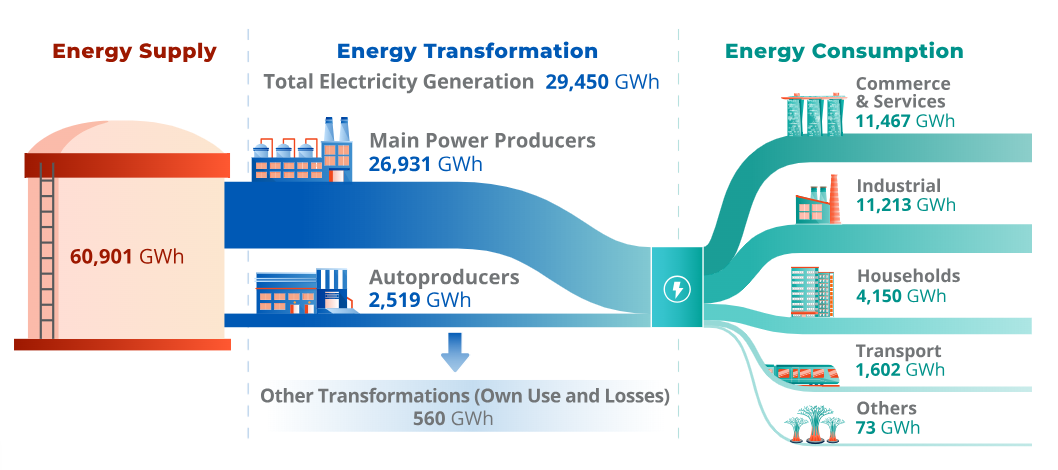 Energy Supply

60,901 GWh

Energy Transformation

Total Electricity Generation 29,450 GWh

Main Power Producers
26,931 GWh

Autoproducers
2,519 GWh

Other Transformations (Own Use and Losses)
560 GWh

Energy Consumption

Commerce & Services
11,467 GWh

Industrial
11,213 GWh

Households
4,150 GWh

Transport
1,602 GWh

Others
73 GWh